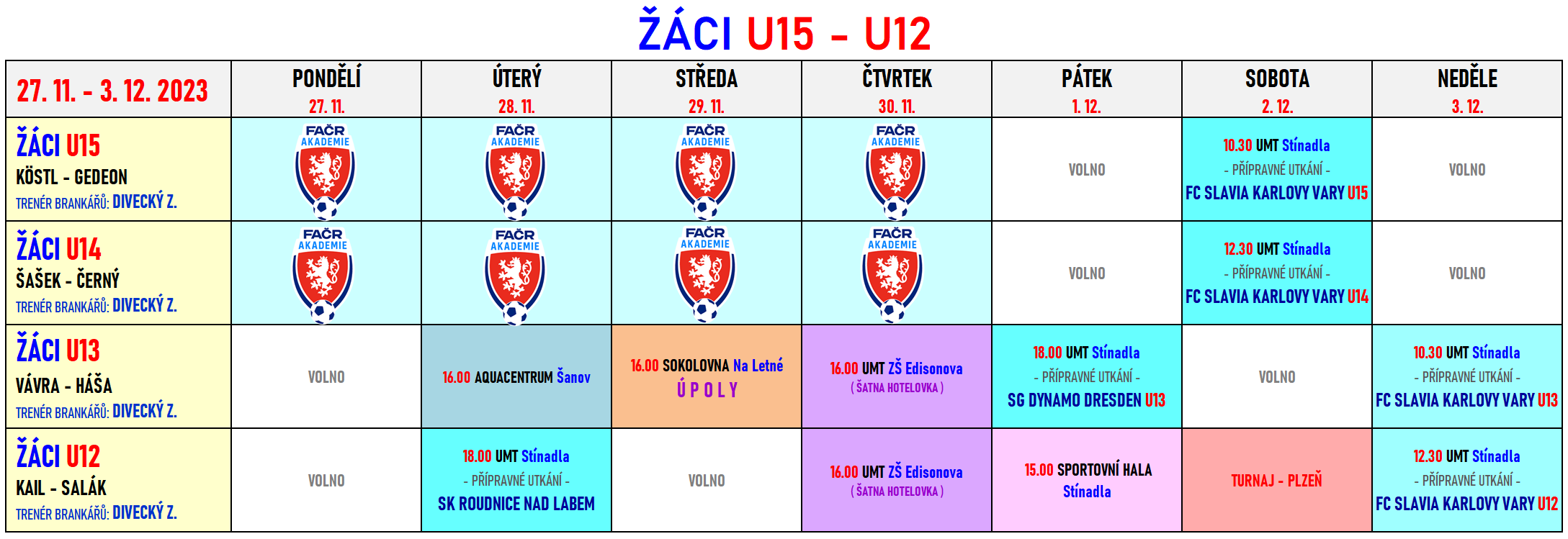 ŽÁCI U15 - U12

| 27. 11. - 3. 12. 2023 | PONDĚLÍ 27. 11. | ÚTERÝ 28. 11. | STŘEDA 29. 11. | ČTVRTEK 30. 11. | PÁTEK 1. 12. | SOBOTA 2. 12. | NEDĚLE 3. 12. |
|---|---|---|---|---|---|---|---|
| ŽÁCI U15 KÖSTL - GEDEON TRENÉR BRANKÁŘŮ: DIVECKÝ Z. | FAČR AKADEMIE | FAČR AKADEMIE | FAČR AKADEMIE | FAČR AKADEMIE | VOLNO | 10.30 UMT Stínadla - PŘÍPRAVNÉ UTKÁNÍ - FC SLAVIA KARLOVY VARY U15 | VOLNO |
| ŽÁCI U14 ŠAŠEK - ČERNÝ TRENÉR BRANKÁŘŮ: DIVECKÝ Z. | FAČR AKADEMIE | FAČR AKADEMIE | FAČR AKADEMIE | FAČR AKADEMIE | VOLNO | 12.30 UMT Stínadla - PŘÍPRAVNÉ UTKÁNÍ - FC SLAVIA KARLOVY VARY U14 | VOLNO |
| ŽÁCI U13 VÁVRA - HÁŠA TRENÉR BRANKÁŘŮ: DIVECKÝ Z. | VOLNO | 16.00 AQUACENTRUM Šanov | 16.00 SOKOLOVNA Na Letné ÚPOLY | 16.00 UMT ZŠ Edisonova ( ŠATNA HOTELOVKA ) | 18.00 UMT Stínadla - PŘÍPRAVNÉ UTKÁNÍ - SG DYNAMO DRESDEN U13 | VOLNO | 10.30 UMT Stínadla - PŘÍPRAVNÉ UTKÁNÍ - FC SLAVIA KARLOVY VARY U13 |
| ŽÁCI U12 KAIL - SALÁK TRENÉR BRANKÁŘŮ: DIVECKÝ Z. | VOLNO | 18.00 UMT Stínadla - PŘÍPRAVNÉ UTKÁNÍ - SK ROUDNICE NAD LABEM | VOLNO | 16.00 UMT ZŠ Edisonova ( ŠATNA HOTELOVKA ) | 15.00 SPORTOVNÍ HALA Stínadla | TURNAJ - PLZEŇ | 12.30 UMT Stínadla - PŘÍPRAVNÉ UTKÁNÍ - FC SLAVIA KARLOVY VARY U12 |